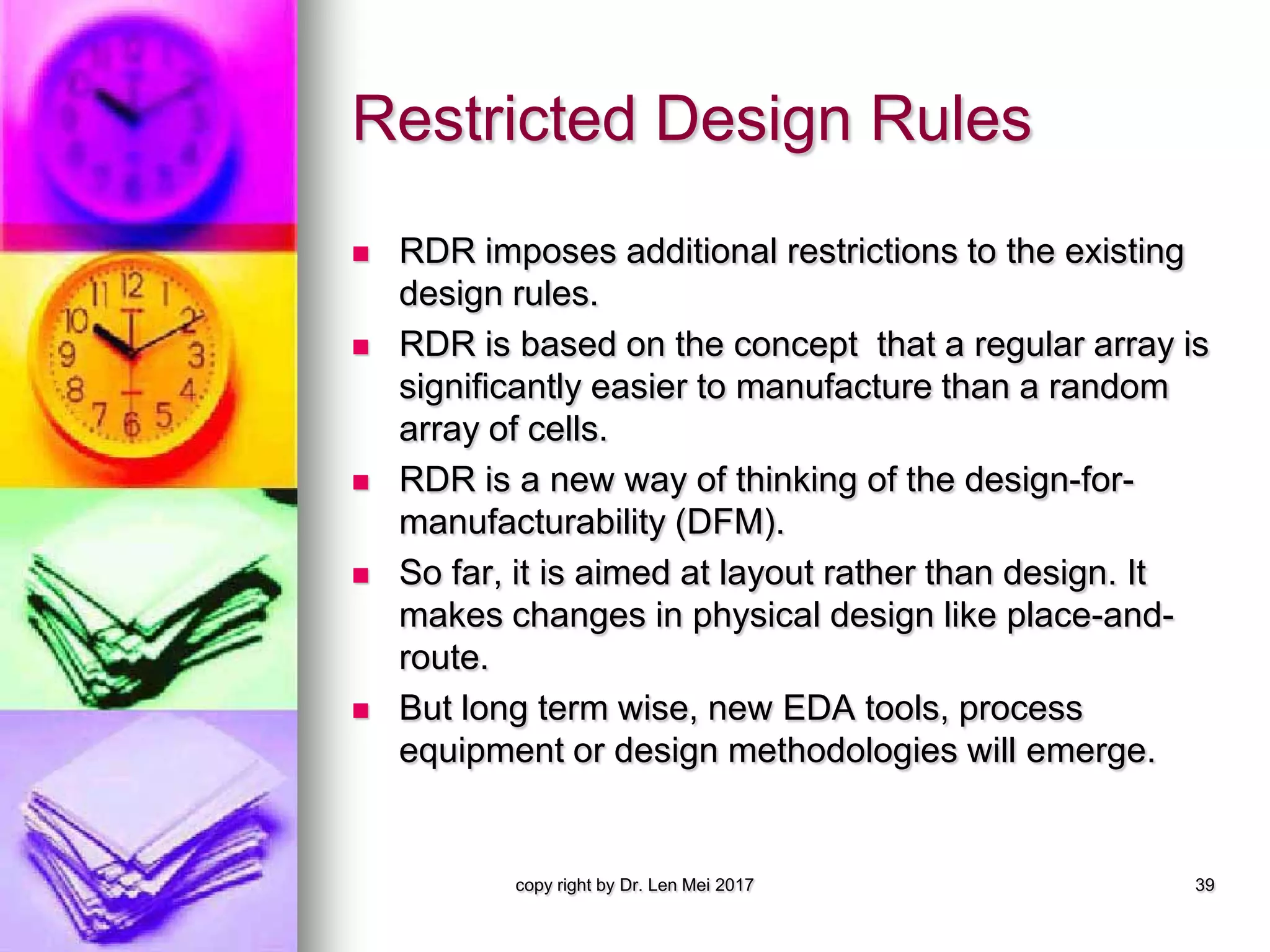 Restricted Design Rules

- RDR imposes additional restrictions to the existing design rules.
- RDR is based on the concept that a regular array is significantly easier to manufacture than a random array of cells.
- RDR is a new way of thinking of the design-for-manufacturability (DFM).
- So far, it is aimed at layout rather than design. It makes changes in physical design like place-and-route.
- But long term wise, new EDA tools, process equipment or design methodologies will emerge.

copy right by Dr. Len Mei 2017

39